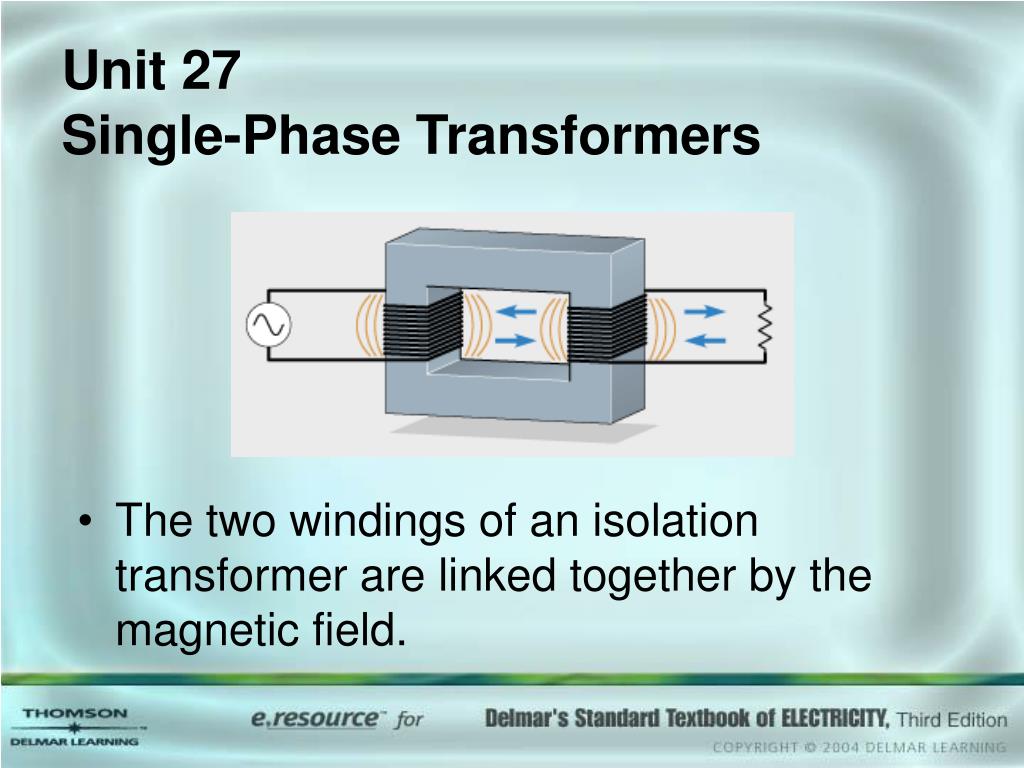 Unit 27
Single-Phase Transformers

• The two windings of an isolation transformer are linked together by the magnetic field.

THOMSON
DELMAR LEARNING

e.resource™ for Delmar's Standard Textbook of ELECTRICITY, Third Edition

COPYRIGHT © 2004 DELMAR LEARNING